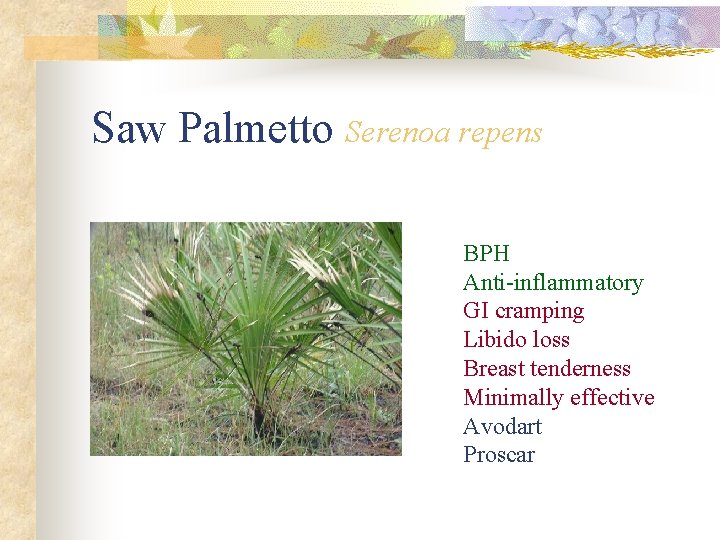 Saw Palmetto Serenoa repens

BPH
Anti-inflammatory
GI cramping
Libido loss
Breast tenderness
Minimally effective
Avodart
Proscar